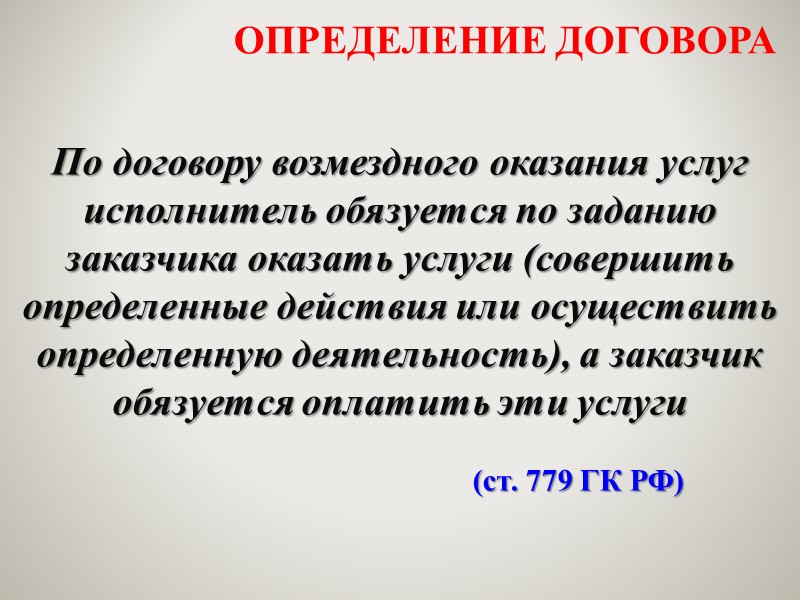 ОПРЕДЕЛЕНИЕ ДОГОВОРА

По договору возмездного оказания услуг исполнитель обязуется по заданию заказчика оказать услуги (совершить определенные действия или осуществить определенную деятельность), а заказчик обязуется оплатить эти услуги

(ст. 779 ГК РФ)